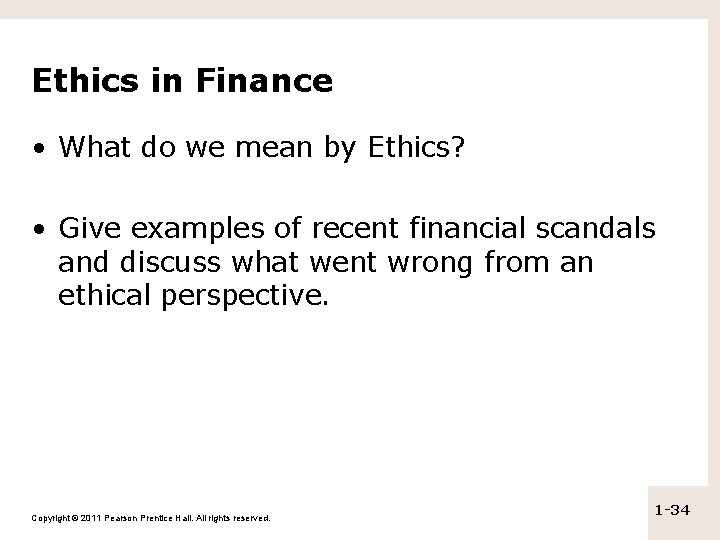 Ethics in Finance

• What do we mean by Ethics?

• Give examples of recent financial scandals and discuss what went wrong from an ethical perspective.

Copyright © 2011 Pearson Prentice Hall. All rights reserved.

1-34